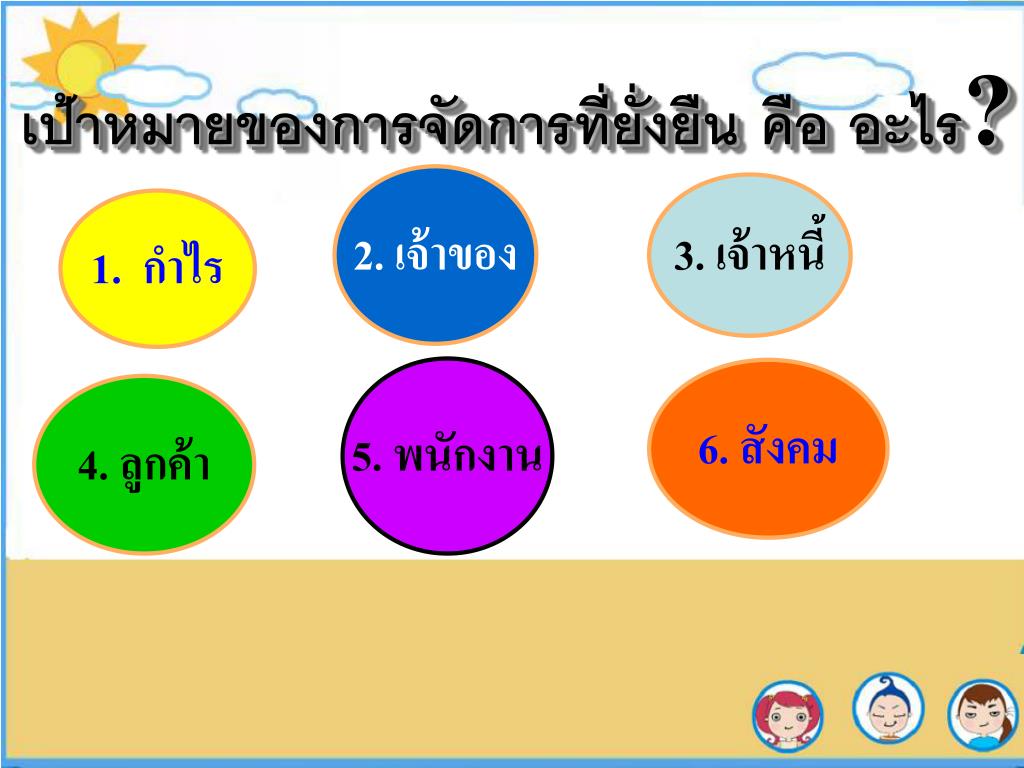 เป้าหมายของการจัดการที่ยั่งยืน คือ อะไร?

1. กำไร

2. เจ้าของ

3. เจ้าหนี้

4. ลูกค้า

5. พนักงาน

6. สังคม